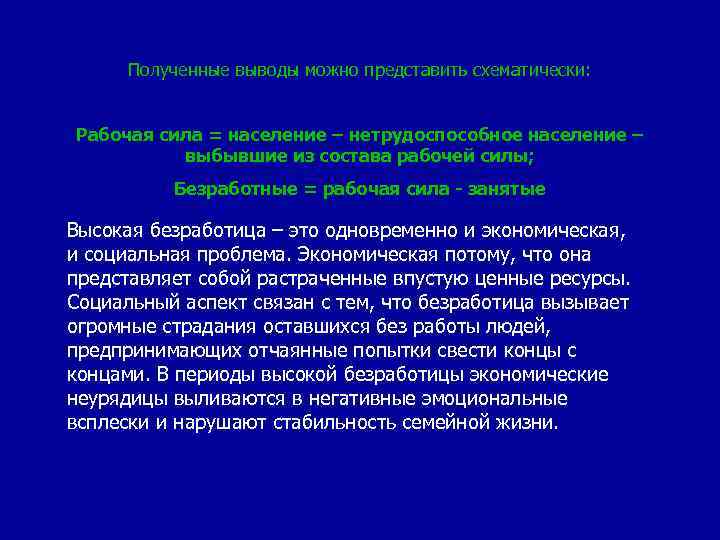 Полученные выводы можно представить схематически:

Рабочая сила = население – нетрудоспособное население – выбывшие из состава рабочей силы;

Безработные = рабочая сила - занятые

Высокая безработица – это одновременно и экономическая, и социальная проблема. Экономическая потому, что она представляет собой растраченные впустую ценные ресурсы. Социальный аспект связан с тем, что безработица вызывает огромные страдания оставшихся без работы людей, предпринимающих отчаянные попытки свести концы с концами. В периоды высокой безработицы экономические неурядицы выливаются в негативные эмоциональные всплески и нарушают стабильность семейной жизни.